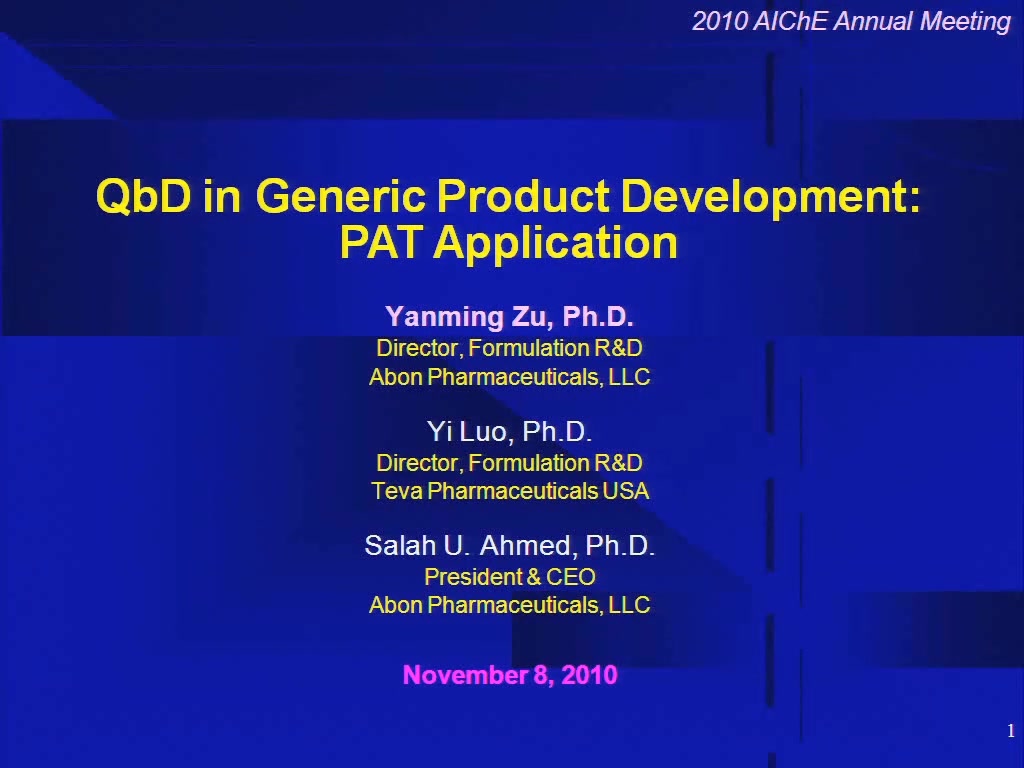 2010 AIChE Annual Meeting

QbD in Generic Product Development: PAT Application

Yanming Zu, Ph.D.
Director, Formulation R&D
Abon Pharmaceuticals, LLC

Yi Luo, Ph.D.
Director, Formulation R&D
Teva Pharmaceuticals USA

Salah U. Ahmed, Ph.D.
President & CEO
Abon Pharmaceuticals, LLC

November 8, 2010

1